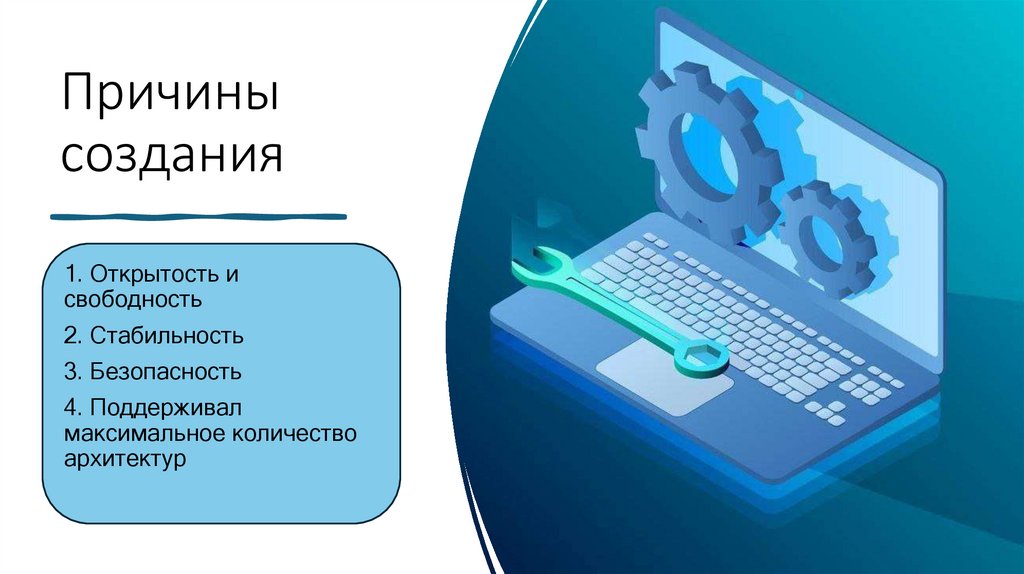 Причины создания

1. Открытость и свободность

2. Стабильность

3. Безопасность

4. Поддерживал максимальное количество архитектур